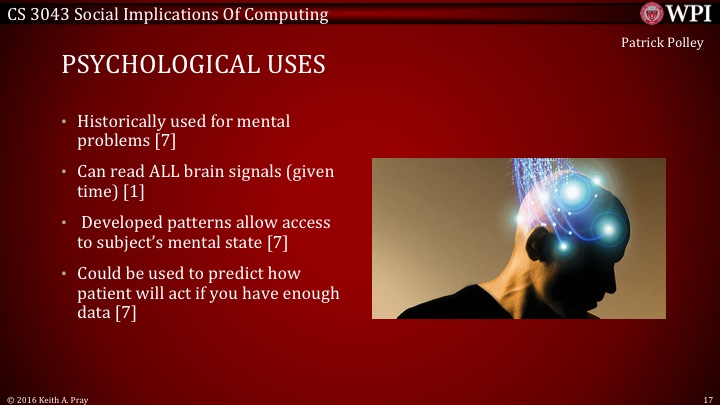 CS 3043 Social Implications Of Computing

WPI

Patrick Polley

PSYCHOLOGICAL USES

• Historically used for mental problems [7]

• Can read ALL brain signals (given time) [1]

• Developed patterns allow access to subject's mental state [7]

• Could be used to predict how patient will act if you have enough data [7]

© 2016 Keith A. Pray

17